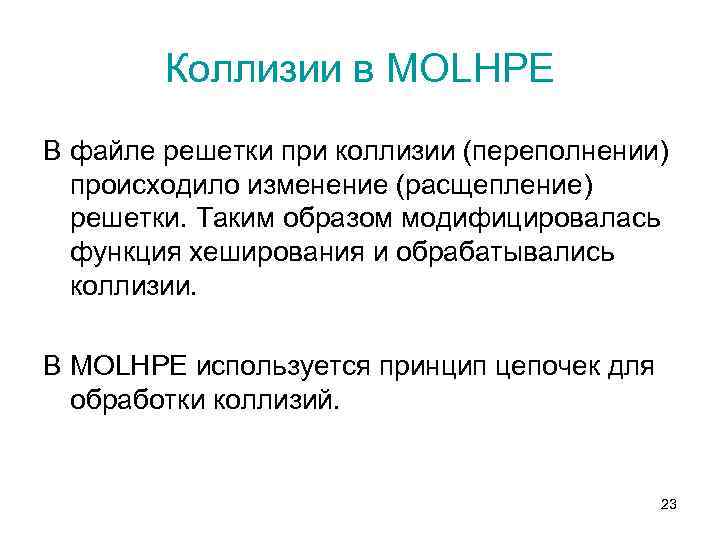 Коллизии в MOLHPE

В файле решетки при коллизии (переполнении) происходило изменение (расщепление) решетки. Таким образом модифицировалась функция хеширования и обрабатывались коллизии.

В MOLHPE используется принцип цепочек для обработки коллизий.

23